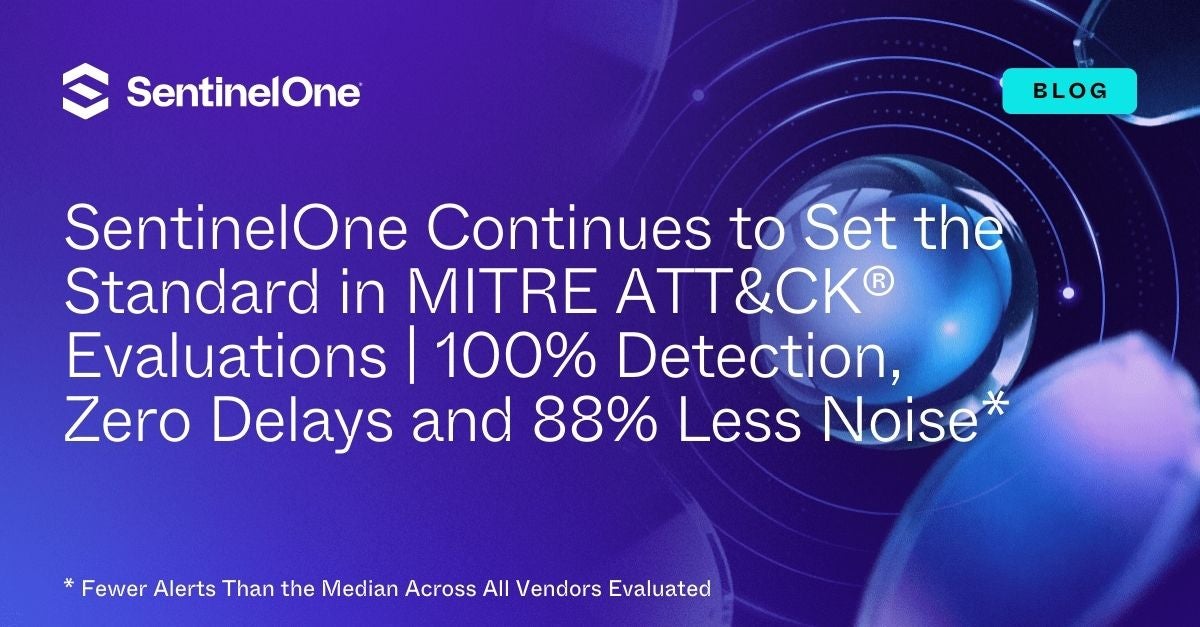 SentinelOne

BLOG

SentinelOne Continues to Set the Standard in MITRE ATT&CK® Evaluations | 100% Detection, Zero Delays and 88% Less Noise*

* Fewer Alerts Than the Median Across All Vendors Evaluated